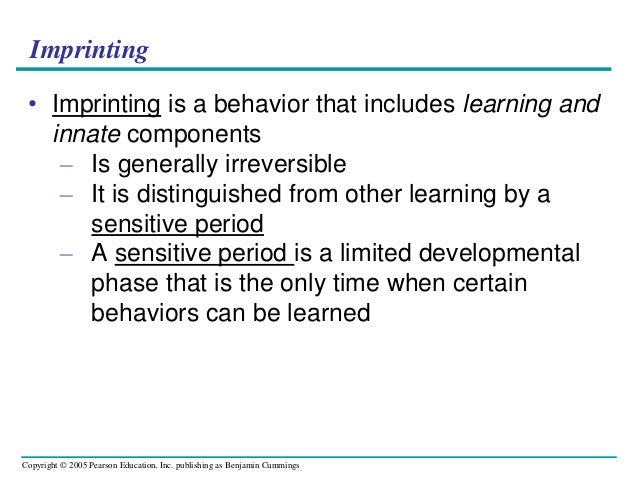 Imprinting

• Imprinting is a behavior that includes learning and innate components
  – Is generally irreversible
  – It is distinguished from other learning by a sensitive period
  – A sensitive period is a limited developmental phase that is the only time when certain behaviors can be learned

Copyright © 2005 Pearson Education, Inc. publishing as Benjamin Cummings